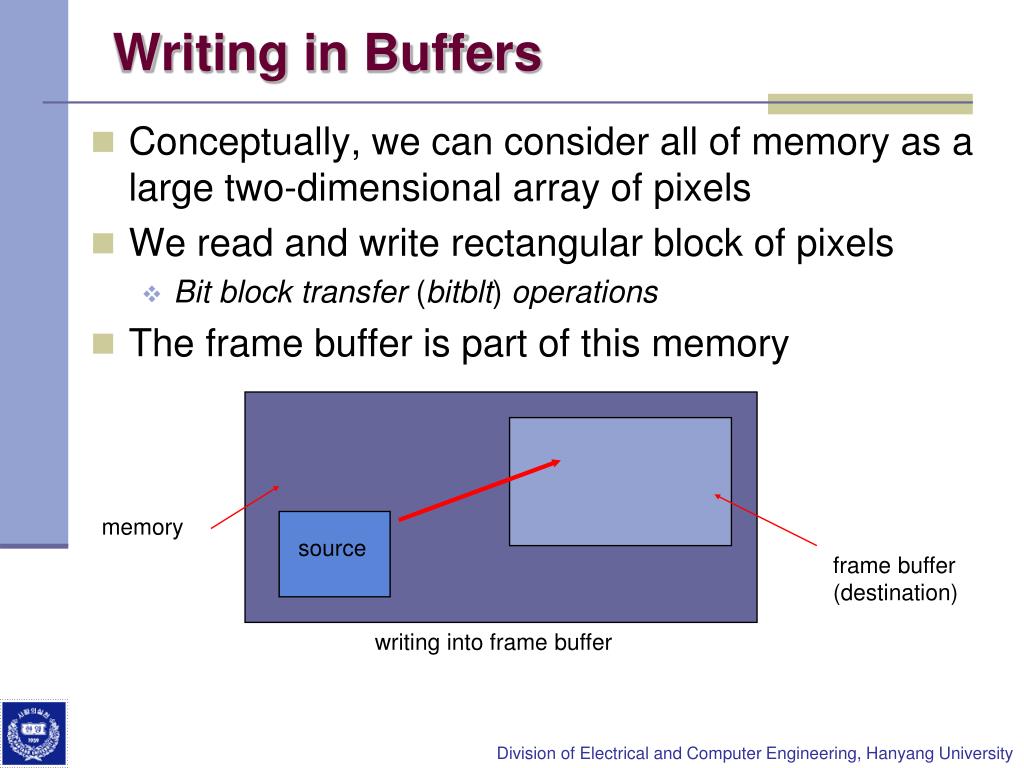 Writing in Buffers

Conceptually, we can consider all of memory as a large two-dimensional array of pixels

We read and write rectangular block of pixels

Bit block transfer (bitblt) operations

The frame buffer is part of this memory

memory

source

frame buffer (destination)

writing into frame buffer

Division of Electrical and Computer Engineering, Hanyang University